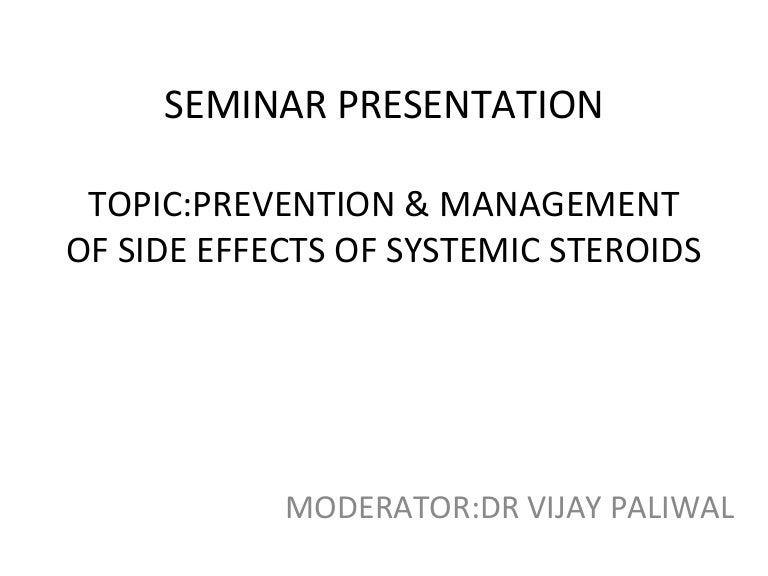 SEMINAR PRESENTATION

TOPIC:PREVENTION & MANAGEMENT OF SIDE EFFECTS OF SYSTEMIC STEROIDS

MODERATOR:DR VIJAY PALIWAL